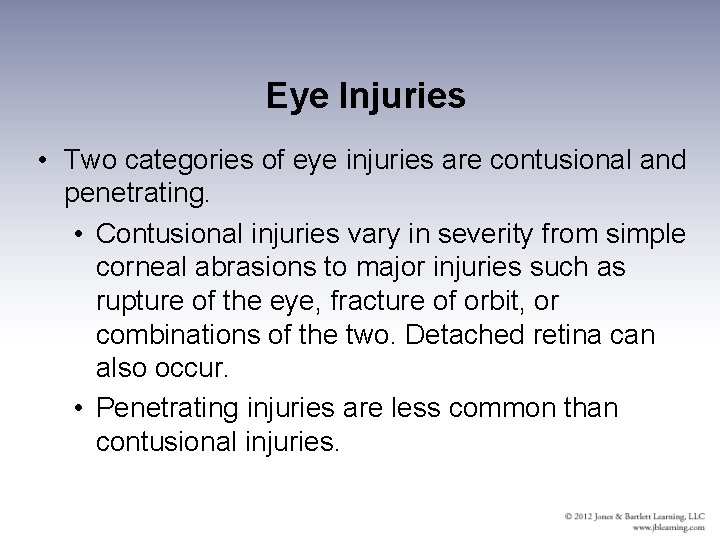 Eye Injuries

• Two categories of eye injuries are contusional and penetrating.

• Contusional injuries vary in severity from simple corneal abrasions to major injuries such as rupture of the eye, fracture of orbit, or combinations of the two. Detached retina can also occur.

• Penetrating injuries are less common than contusional injuries.

© 2012 Jones & Bartlett Learning, LLC
www.jblearning.com